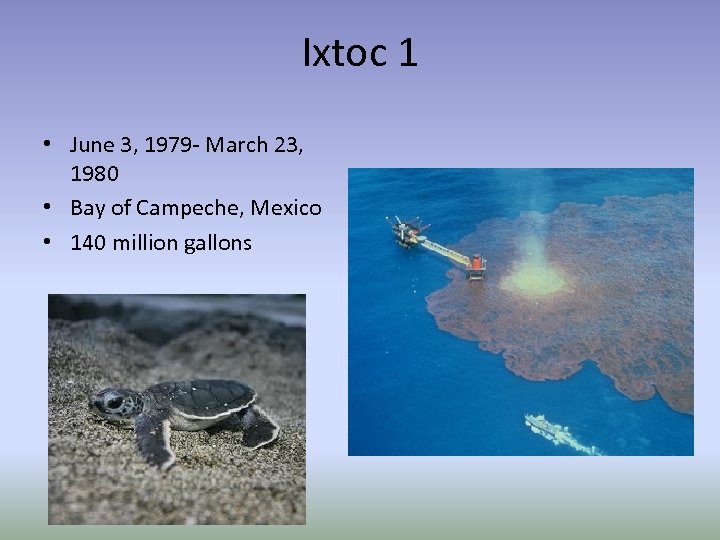 Ixtoc 1

• June 3, 1979- March 23, 1980
• Bay of Campeche, Mexico
• 140 million gallons